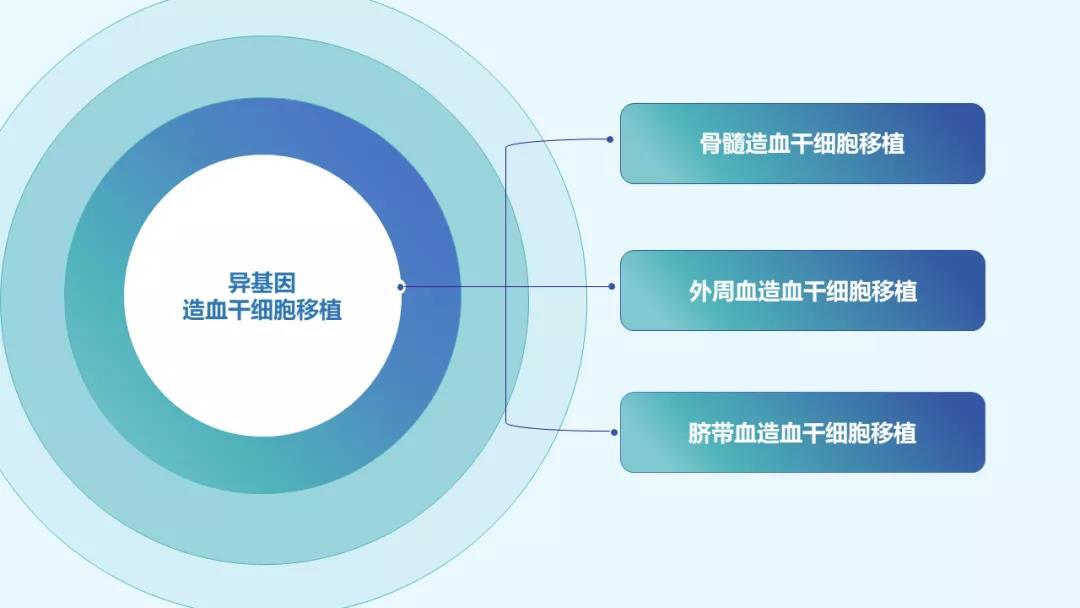 异基因
造血干细胞移植

骨髓造血干细胞移植

外周血造血干细胞移植

脐带血造血干细胞移植